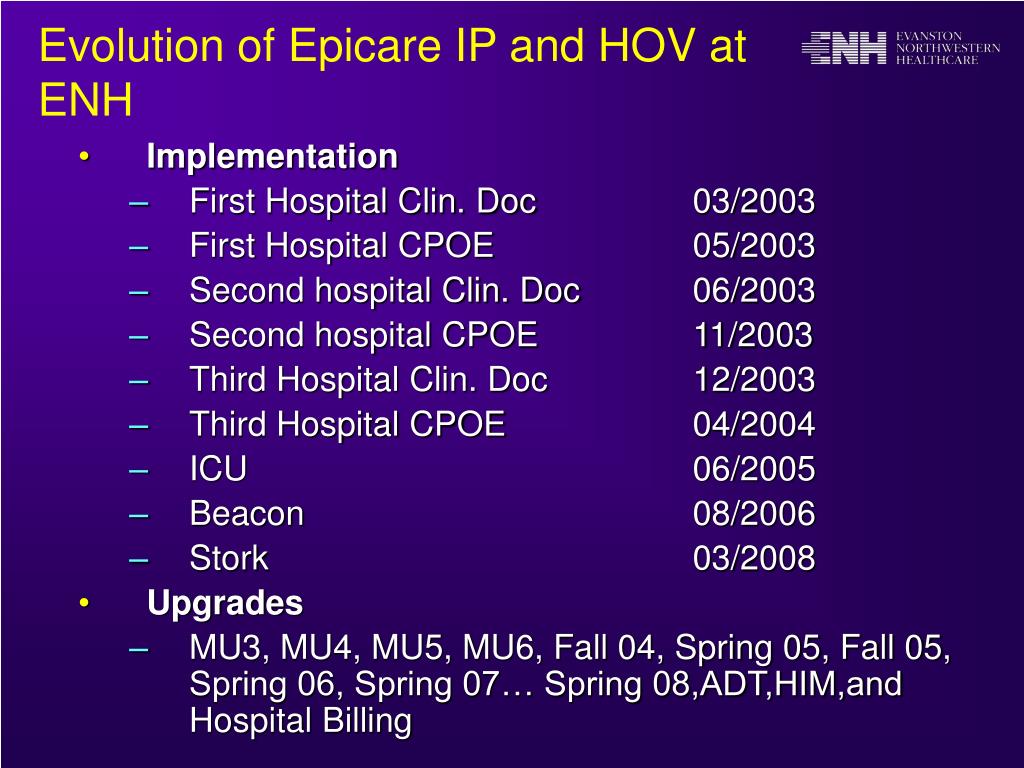 Evolution of Epicare IP and HOV at ENH

ENH EVANSTON NORTHWESTERN HEALTHCARE

• Implementation
– First Hospital Clin. Doc 03/2003
– First Hospital CPOE 05/2003
– Second hospital Clin. Doc 06/2003
– Second hospital CPOE 11/2003
– Third Hospital Clin. Doc 12/2003
– Third Hospital CPOE 04/2004
– ICU 06/2005
– Beacon 08/2006
– Stork 03/2008
• Upgrades
– MU3, MU4, MU5, MU6, Fall 04, Spring 05, Fall 05, Spring 06, Spring 07… Spring 08,ADT,HIM,and Hospital Billing